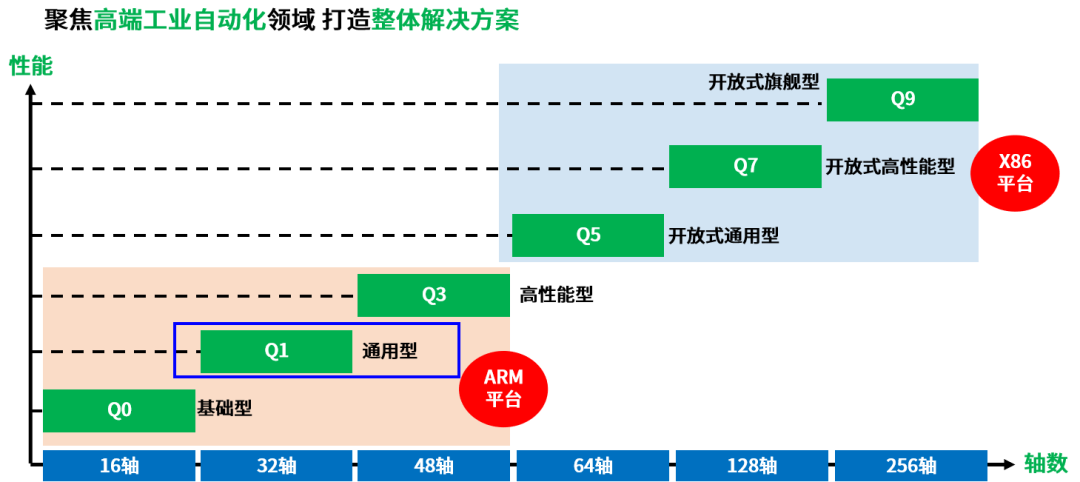 聚焦高端工业自动化领域 打造整体解决方案

性能

开放式旗舰型 Q9

Q7 开放式高性能型

X86 平台

Q5 开放式通用型

Q3 高性能型

Q1 通用型

ARM 平台

Q0 基础型

16轴 32轴 48轴 64轴 128轴 256轴

轴数